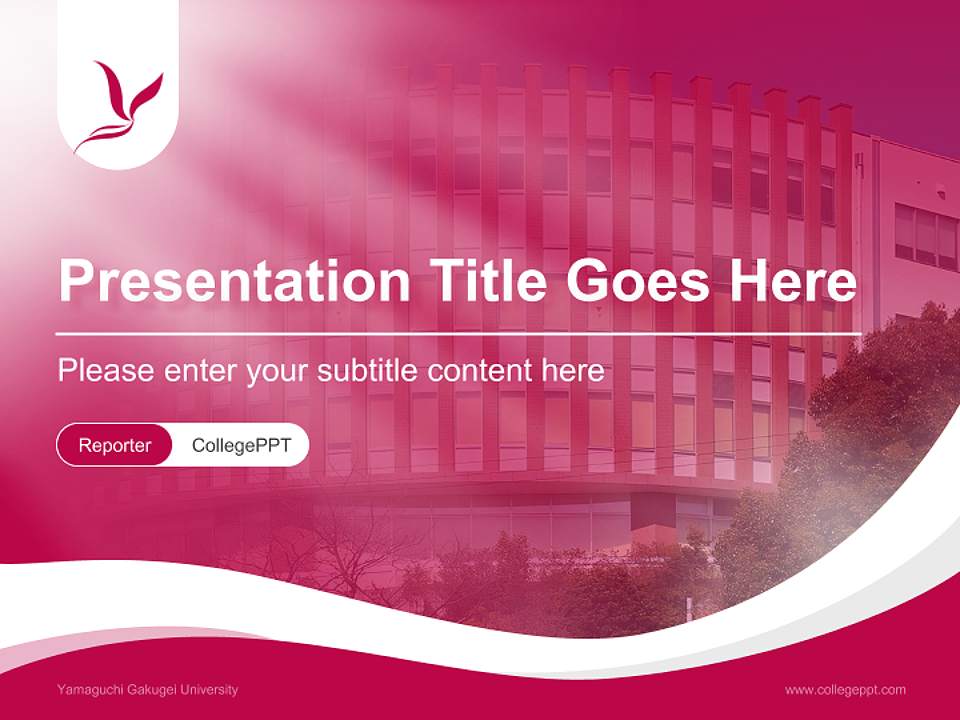 Presentation Title Goes Here

Please enter your subtitle content here

Reporter CollegePPT

Yamaguchi Gakugei University

www.collegeppt.com